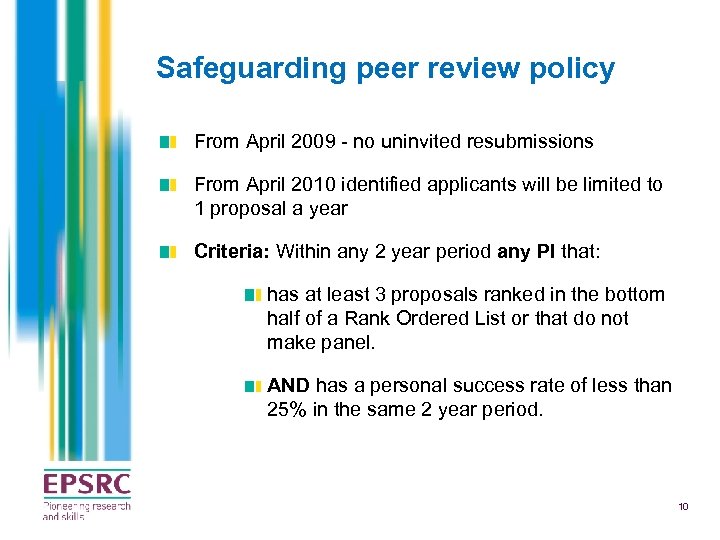 Safeguarding peer review policy

From April 2009 - no uninvited resubmissions

From April 2010 identified applicants will be limited to 1 proposal a year

Criteria: Within any 2 year period any PI that:

has at least 3 proposals ranked in the bottom half of a Rank Ordered List or that do not make panel.

AND has a personal success rate of less than 25% in the same 2 year period.

EPSRC
Pioneering research and skills

10